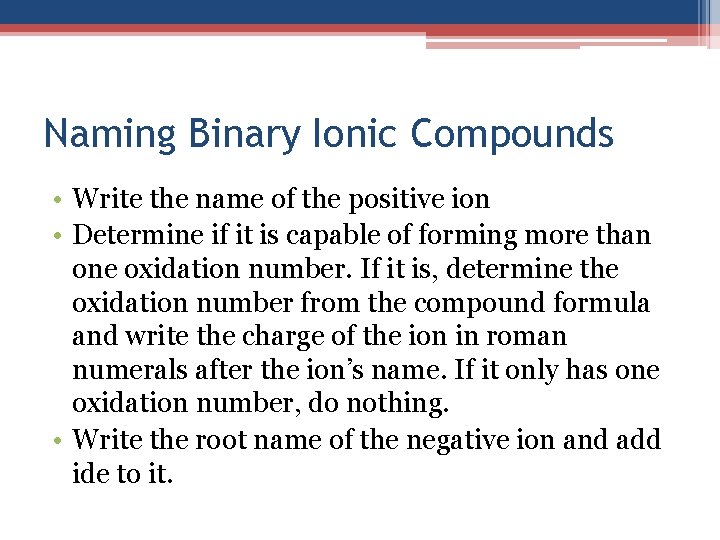 Naming Binary Ionic Compounds

• Write the name of the positive ion
• Determine if it is capable of forming more than one oxidation number. If it is, determine the oxidation number from the compound formula and write the charge of the ion in roman numerals after the ion's name. If it only has one oxidation number, do nothing.
• Write the root name of the negative ion and add ide to it.